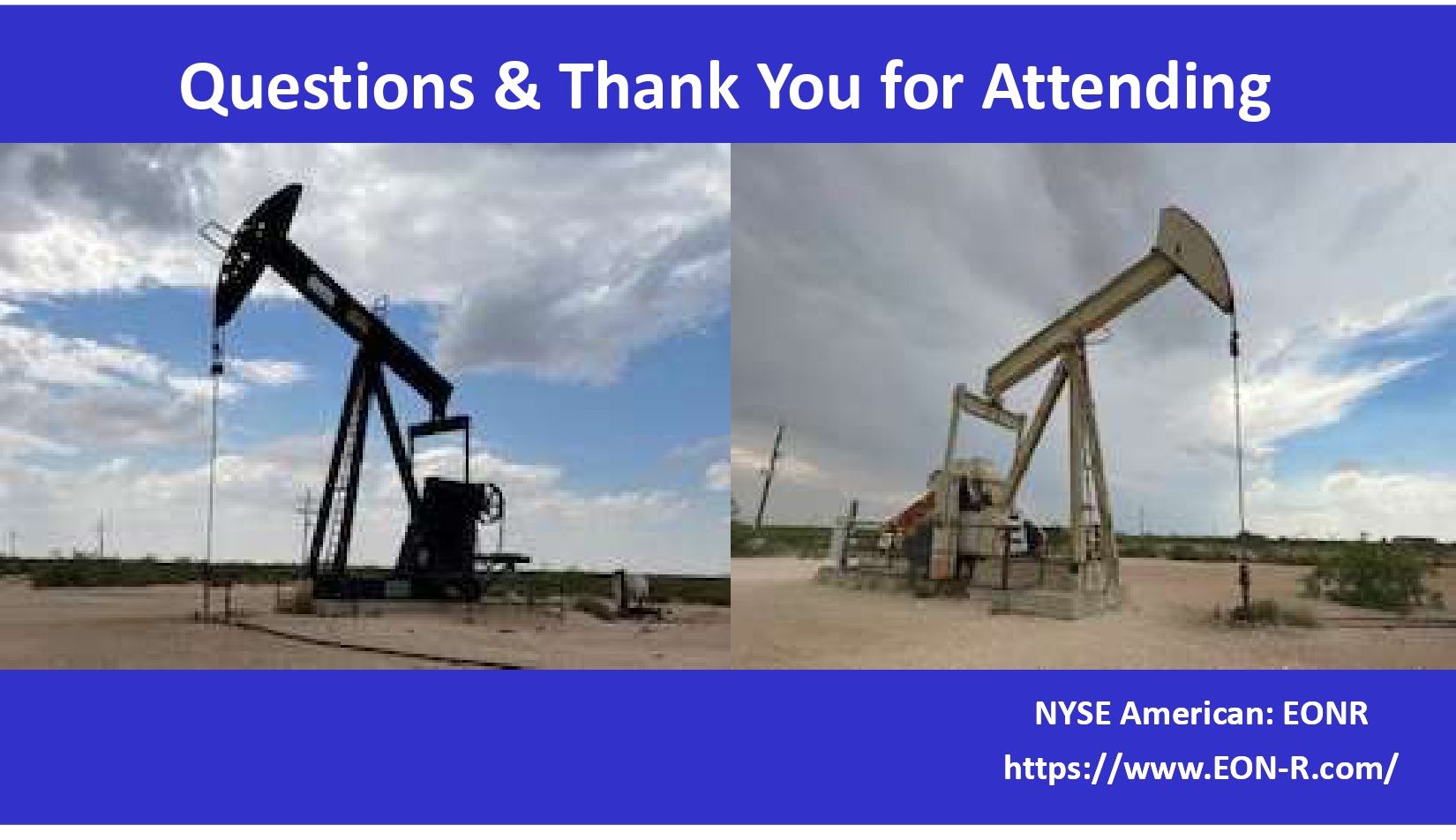 Questions & Thank You for Attending

NYSE American: EONR

https://www.EON-R.com/